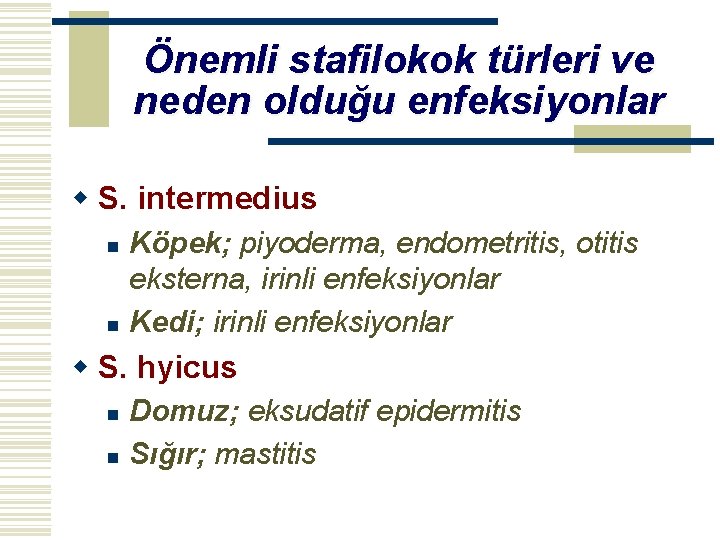 Önemli stafilokok türleri ve neden olduğu enfeksiyonlar

S. intermedius

Köpek; piyoderma, endometritis, otitis eksterna, irinli enfeksiyonlar

Kedi; irinli enfeksiyonlar

S. hyicus

Domuz; eksudatif epidermitis

Sığır; mastitis